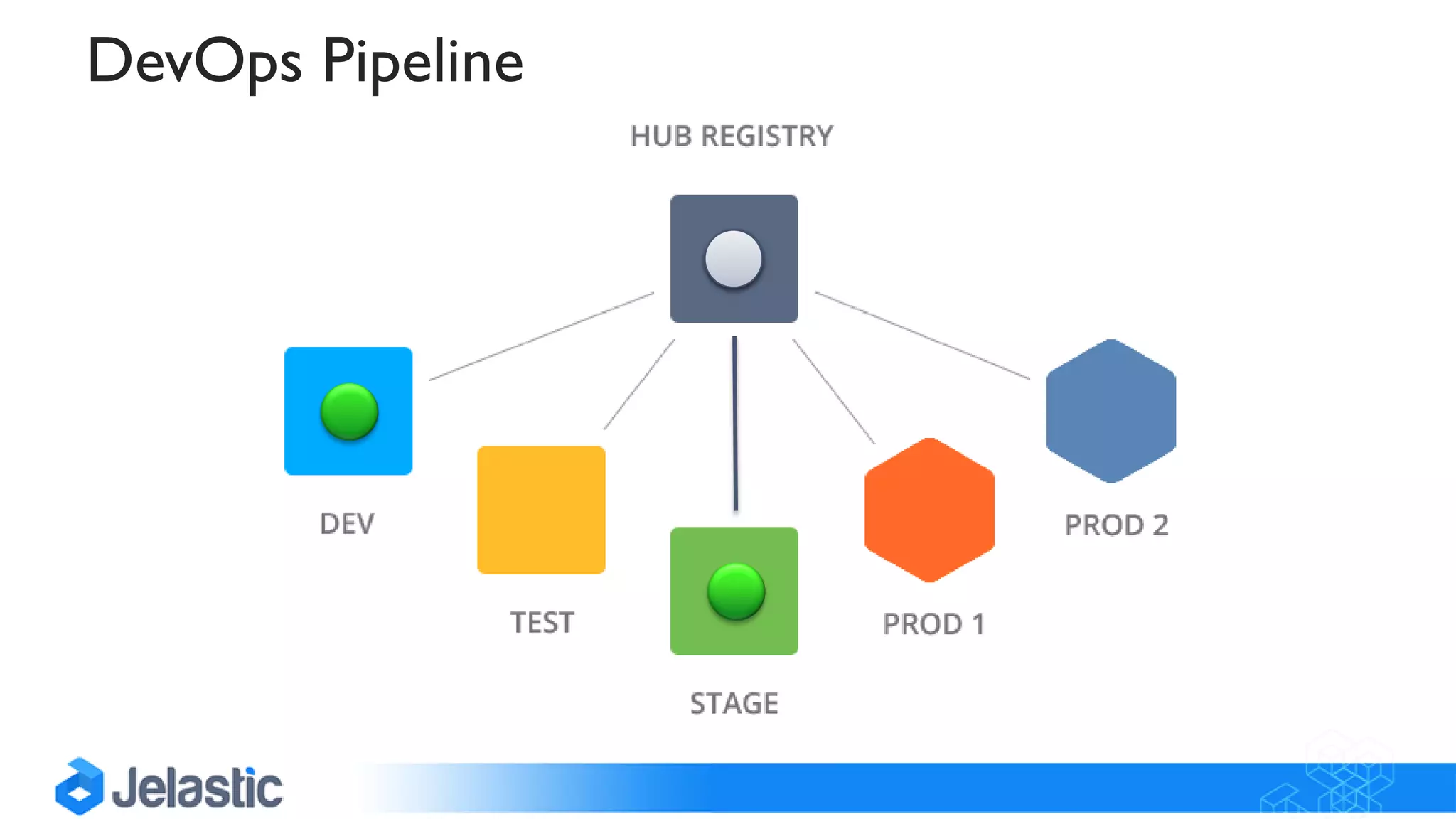 DevOps Pipeline

HUB REGISTRY

DEV

TEST

STAGE

PROD 1

PROD 2

Jelastic